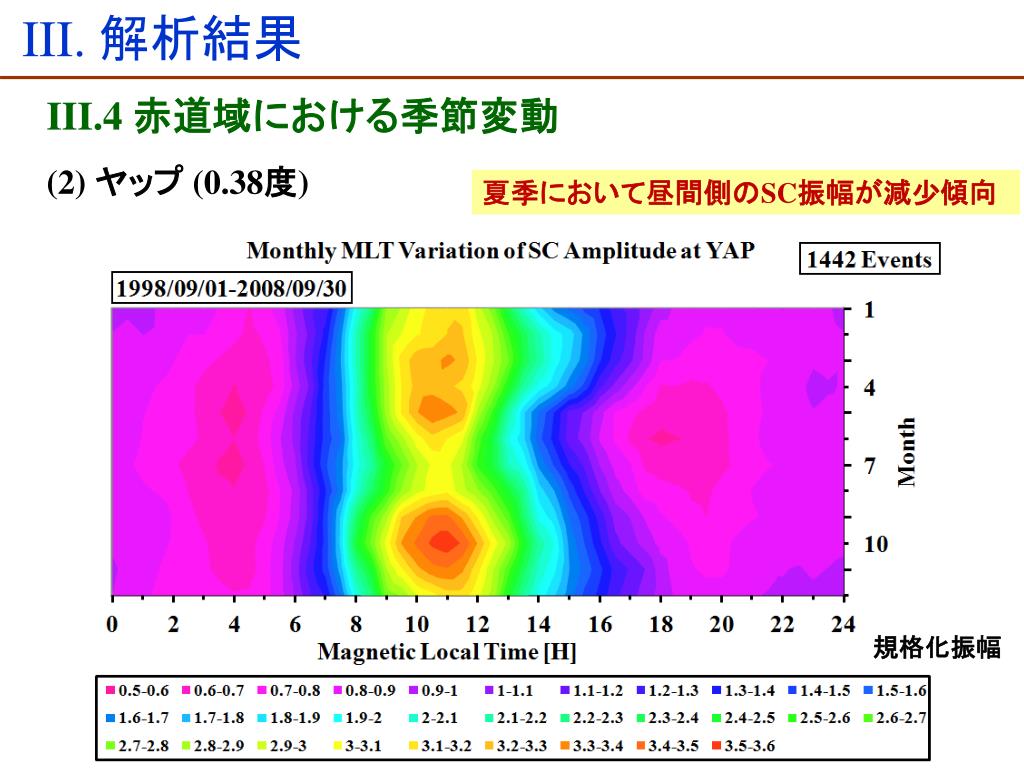 III. 解析結果

III.4 赤道域における季節変動

(2) ヤップ (0.38度)

夏季において昼間側のSC振幅が減少傾向

Monthly MLT Variation of SC Amplitude at YAP

1442 Events

1998/09/01-2008/09/30

1
4
7
10

Month

0 2 4 6 8 10 12 14 16 18 20 22 24

Magnetic Local Time [H]

規格化振幅

0.5-0.6 0.6-0.7 0.7-0.8 0.8-0.9 0.9-1 1-1.1 1.1-1.2 1.2-1.3 1.3-1.4 1.4-1.5 1.5-1.6 1.6-1.7 1.7-1.8 1.8-1.9 1.9-2 2-2.1 2.1-2.2 2.2-2.3 2.3-2.4 2.4-2.5 2.5-2.6 2.6-2.7 2.7-2.8 2.8-2.9 2.9-3 3-3.1 3.1-3.2 3.2-3.3 3.3-3.4 3.4-3.5 3.5-3.6